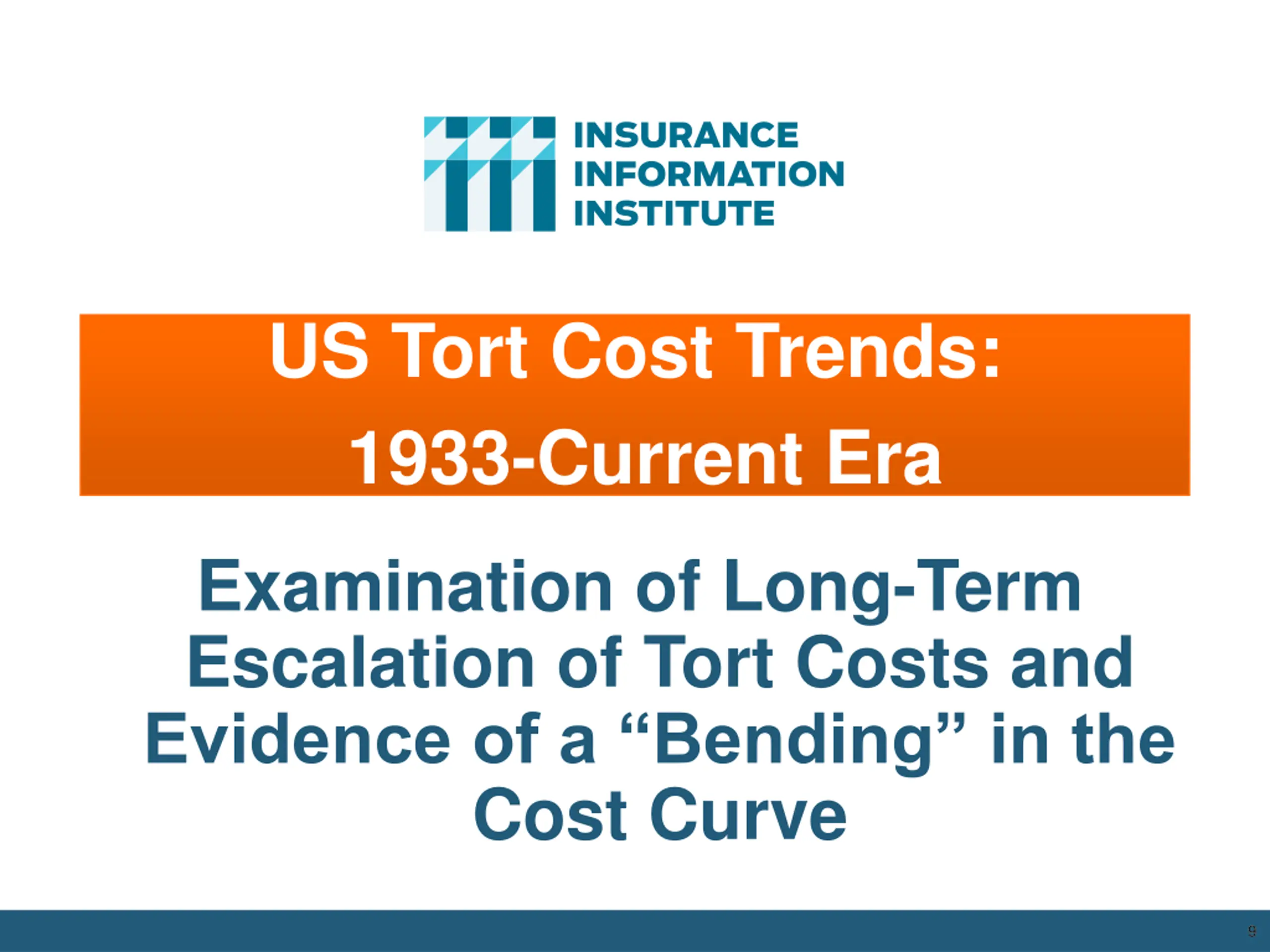 INSURANCE
INFORMATION
INSTITUTE

US Tort Cost Trends:
1933-Current Era

Examination of Long-Term Escalation of Tort Costs and Evidence of a “Bending” in the Cost Curve

9